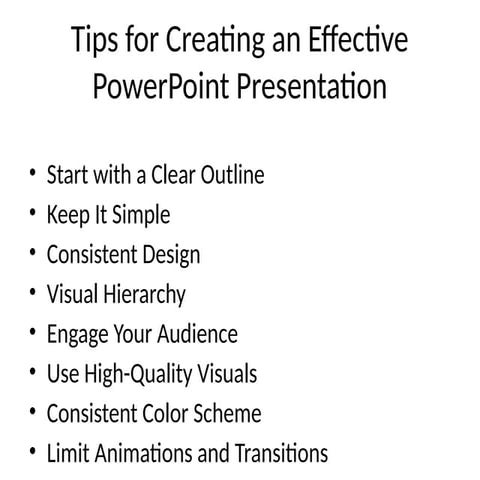 Tips for Creating an Effective PowerPoint Presentation

• Start with a Clear Outline
• Keep It Simple
• Consistent Design
• Visual Hierarchy
• Engage Your Audience
• Use High-Quality Visuals
• Consistent Color Scheme
• Limit Animations and Transitions